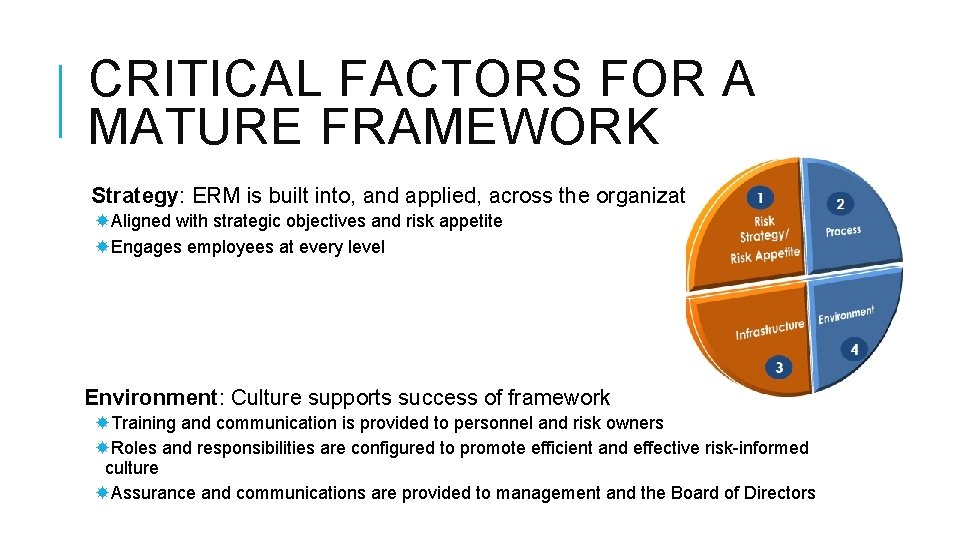 CRITICAL FACTORS FOR A MATURE FRAMEWORK

Strategy: ERM is built into, and applied, across the organizat

Aligned with strategic objectives and risk appetite
Engages employees at every level

1
Risk Strategy/ Risk Appetite
2
Process
Infrastructure
3
Environment
4

Environment: Culture supports success of framework

Training and communication is provided to personnel and risk owners
Roles and responsibilities are configured to promote efficient and effective risk-informed culture
Assurance and communications are provided to management and the Board of Directors